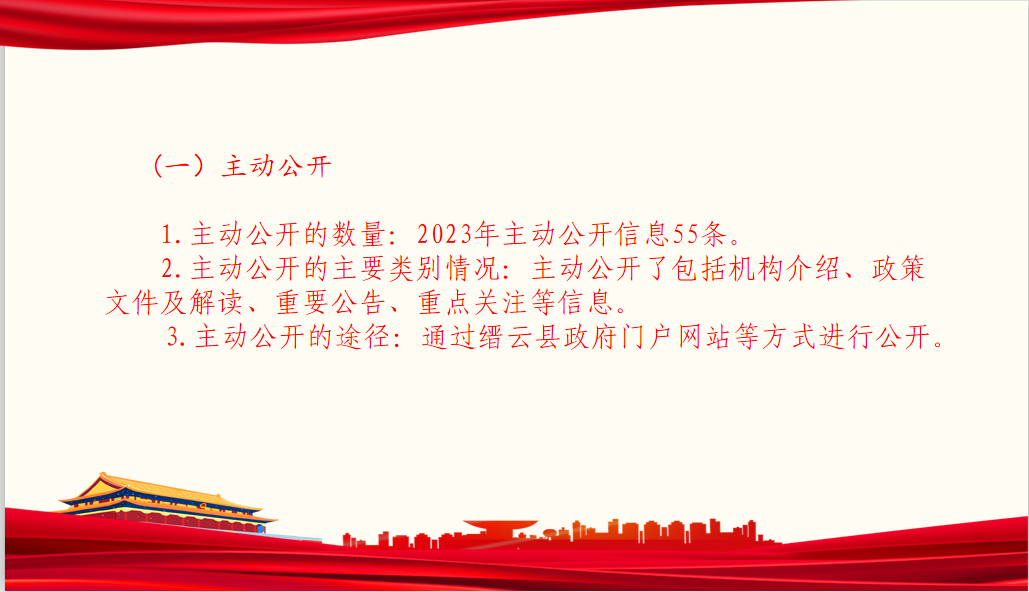 （一）主动公开

1.主动公开的数量：2023年主动公开信息55条。

2.主动公开的主要类别情况：主动公开了包括机构介绍、政策文件及解读、重要公告、重点关注等信息。

3.主动公开的途径：通过缙云县政府门户网站等方式进行公开。